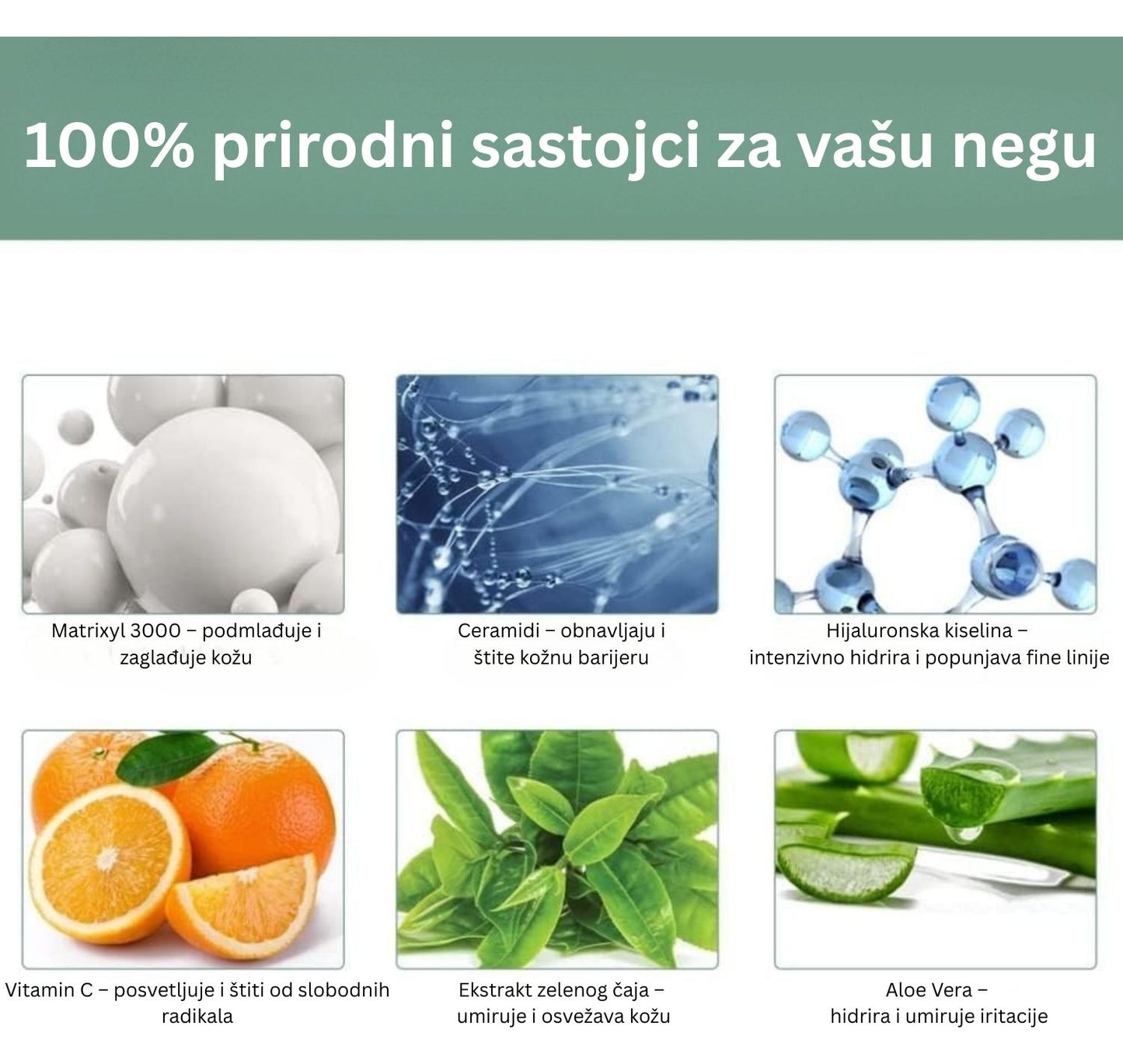 100% prirodni sastojci za vašu negu

Matrixyl 3000 – podmlađuje i zaglađuje kožu

Ceramidi – obnavljaju i štite kožnu barijeru

Hijaluronska kiselina – intenzivno hidrira i popunjava fine linije

Vitamin C – posvetljuje i štiti od slobodnih radikala

Ekstrakt zelenog čaja – umiruje i osvežava kožu

Aloe Vera – hidrira i umiruje iritacije